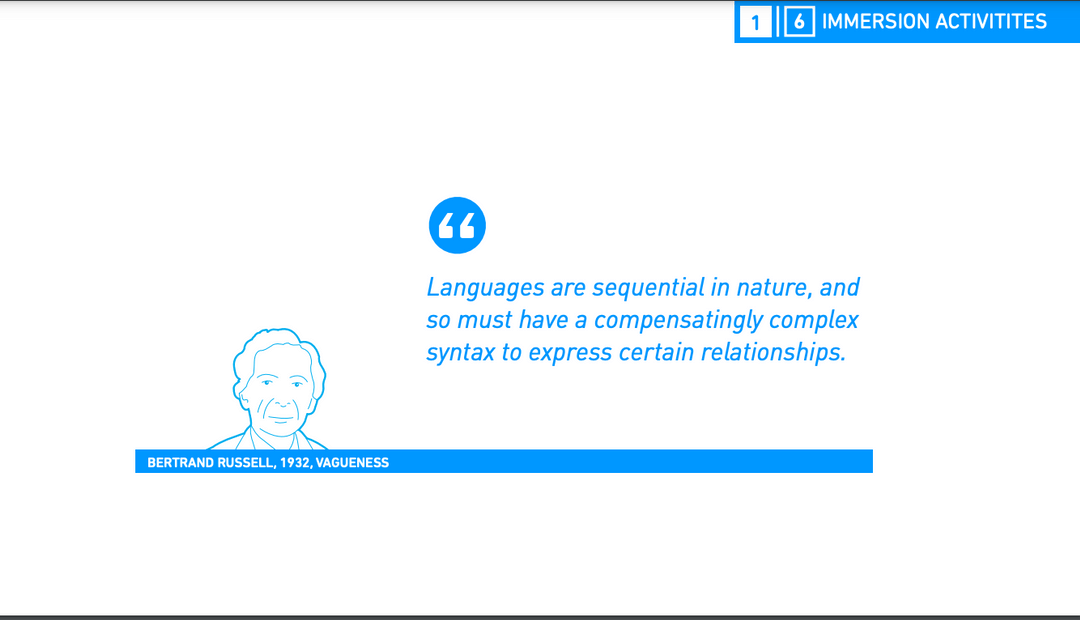 1 6 IMMERSION ACTIVITITES

“

Languages are sequential in nature, and so must have a compensatingly complex syntax to express certain relationships.

BERTRAND RUSSELL, 1932, VAGUENESS